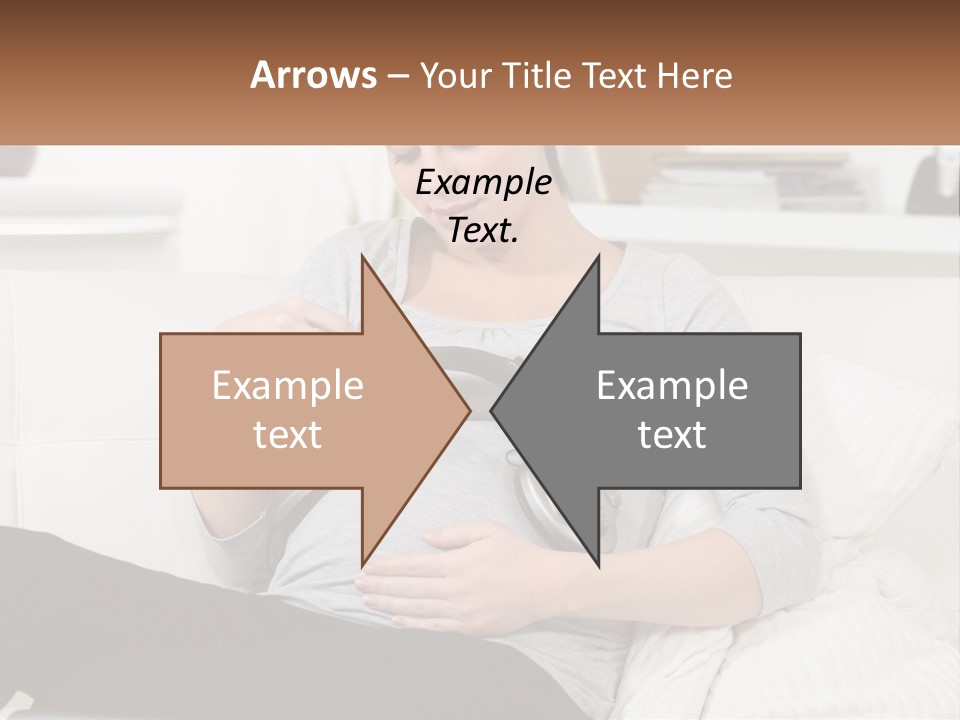 Arrows – Your Title Text Here

Example Text.

Example text

Example text